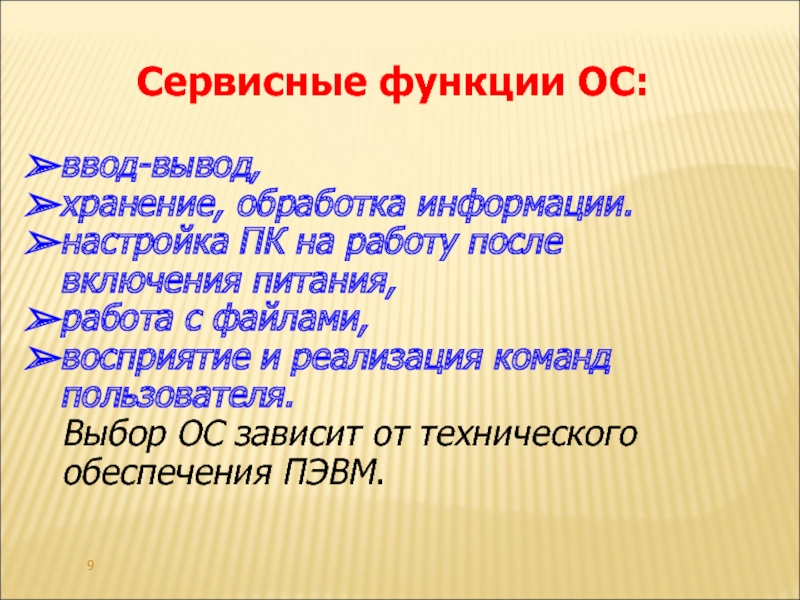 Сервисные функции ОС:

➢ввод-вывод,
➢хранение, обработка информации.
➢настройка ПК на работу после включения питания,
➢работа с файлами,
➢восприятие и реализация команд пользователя.

Выбор ОС зависит от технического обеспечения ПЭВМ.

9